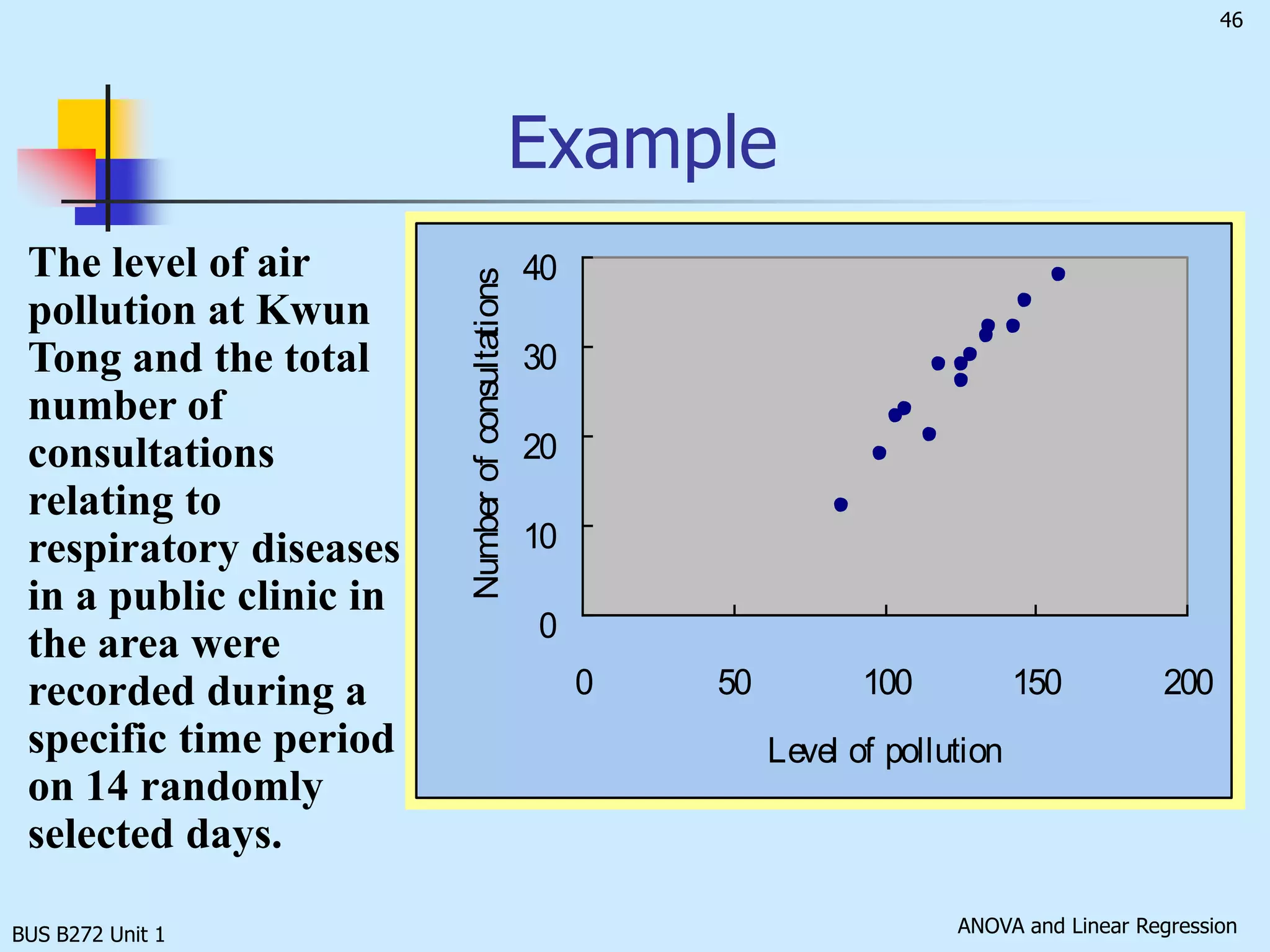 46

Example

The level of air pollution at Kwun Tong and the total number of consultations relating to respiratory diseases in a public clinic in the area were recorded during a specific time period on 14 randomly selected days.

Number of consultations

40
30
20
10
0

0
50
100
150
200

Level of pollution

BUS B272 Unit 1

ANOVA and Linear Regression